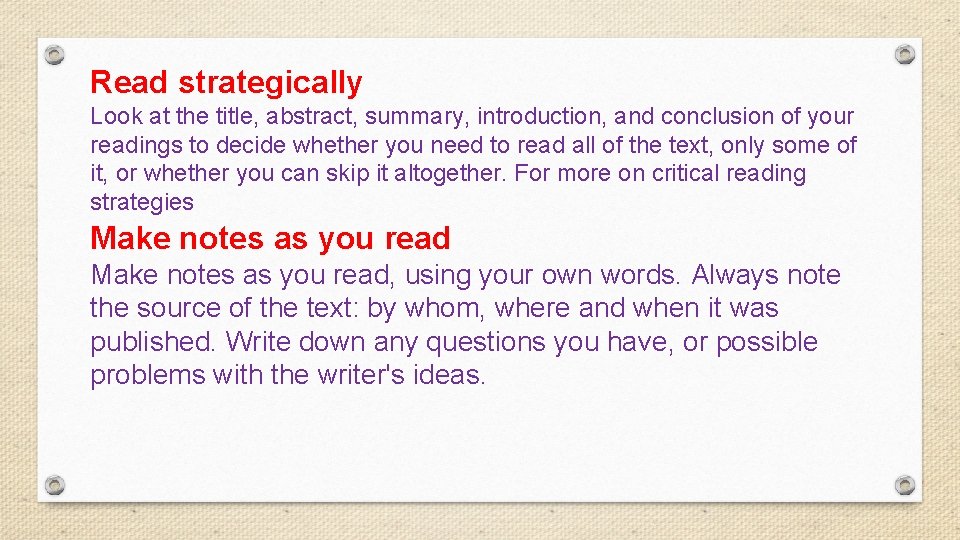 Read strategically

Look at the title, abstract, summary, introduction, and conclusion of your readings to decide whether you need to read all of the text, only some of it, or whether you can skip it altogether. For more on critical reading strategies

Make notes as you read

Make notes as you read, using your own words. Always note the source of the text: by whom, where and when it was published. Write down any questions you have, or possible problems with the writer's ideas.